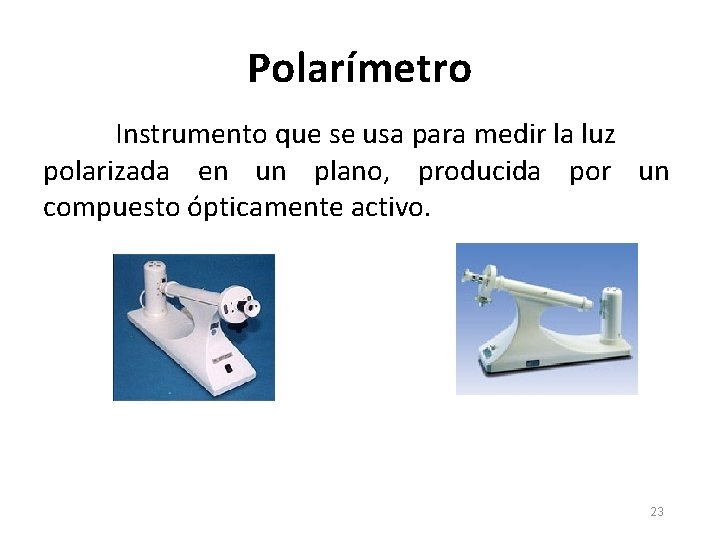 Polarímetro

Instrumento que se usa para medir la luz polarizada en un plano, producida por un compuesto ópticamente activo.

23